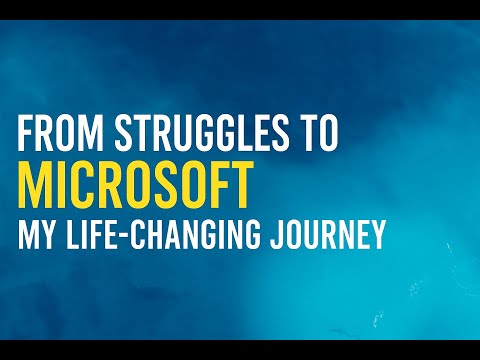 FROM STRUGGLES TO
MICROSOFT
MY LIFE-CHANGING JOURNEY